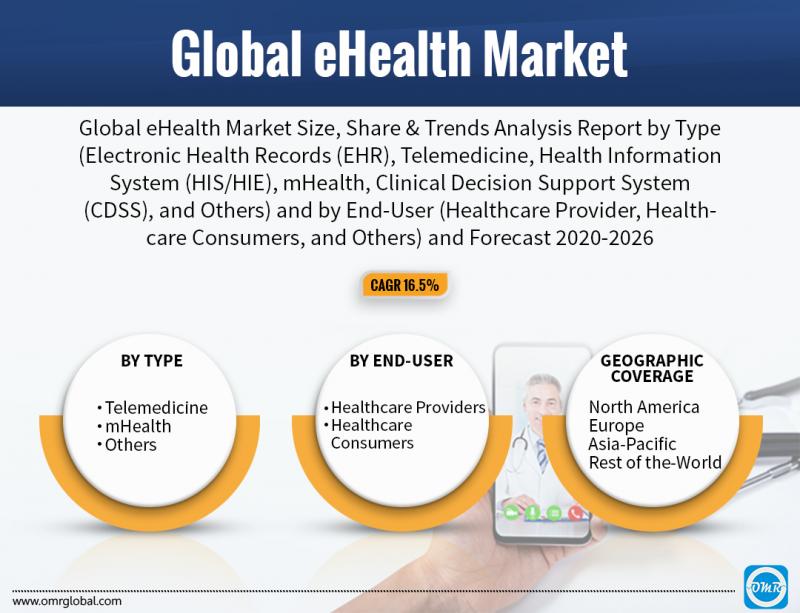 Global eHealth Market

Global eHealth Market Size, Share & Trends Analysis Report by Type (Electronic Health Records (EHR), Telemedicine, Health Information System (HIS/HIE), mHealth, Clinical Decision Support System (CDSS), and Others) and by End-User (Healthcare Provider, Healthcare Consumers, and Others) and Forecast 2020-2026

CAGR 16.5%

BY TYPE
• Telemedicine
• mHealth
• Others

BY END-USER
• Healthcare Providers
• Healthcare Consumers

GEOGRAPHIC COVERAGE
North America
Europe
Asia-Pacific
Rest of the-World

www.omrglobal.com

OMR